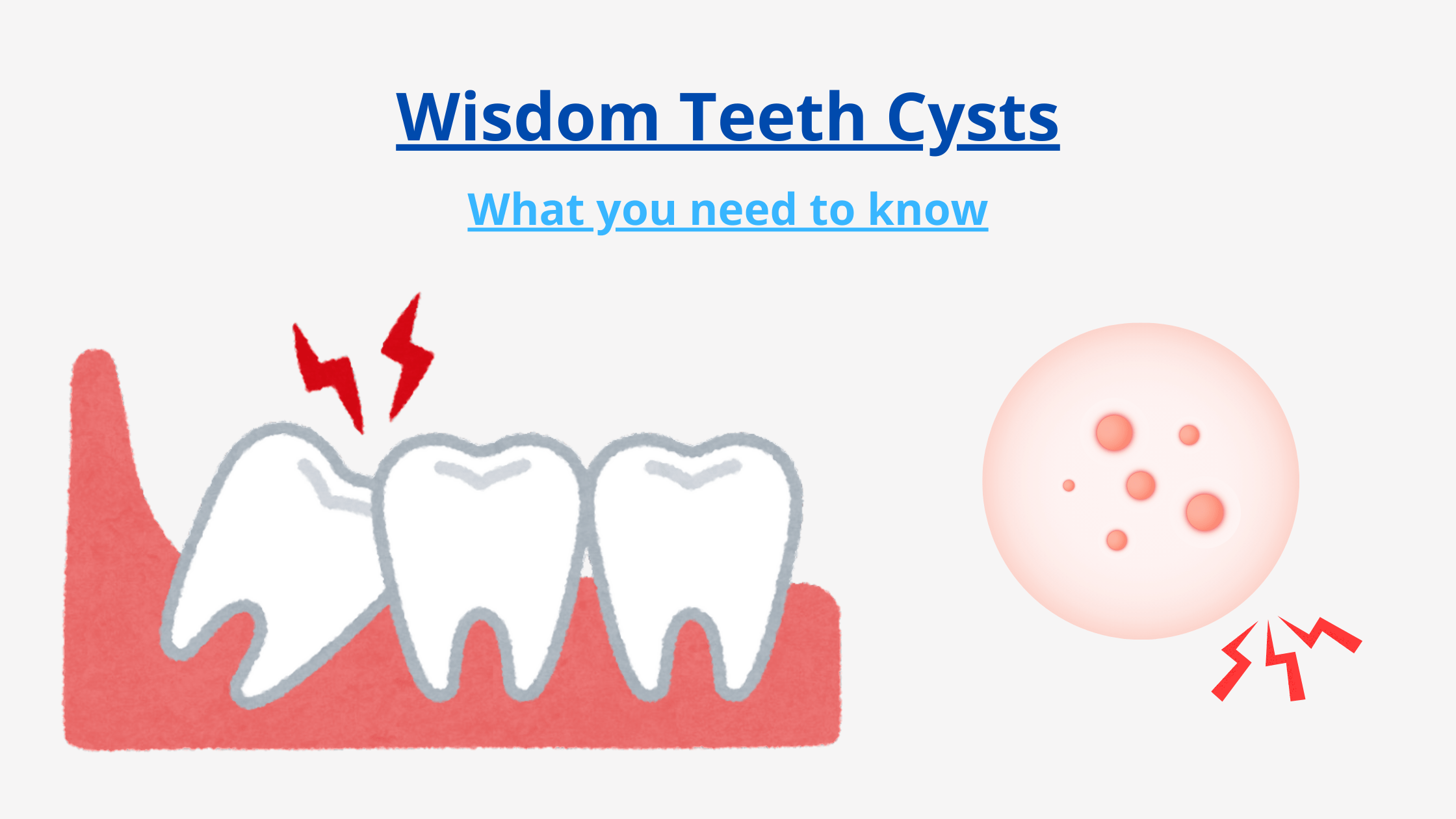 Wisdom Teeth Cysts

What you need to know